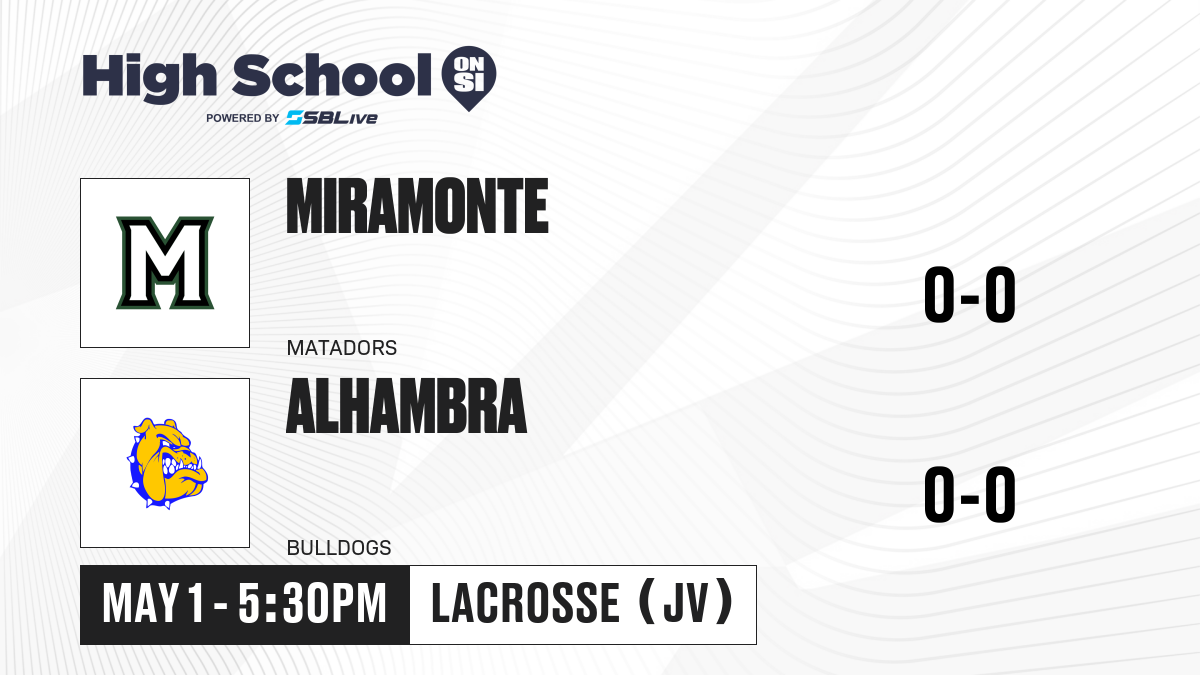 High School ON SI
POWERED BY SBLive

M

MIRAMONTE

MATADORS

0-0

ALHAMBRA

BULLDOGS

0-0

MAY 1 - 5:30PM

LACROSSE (JV)